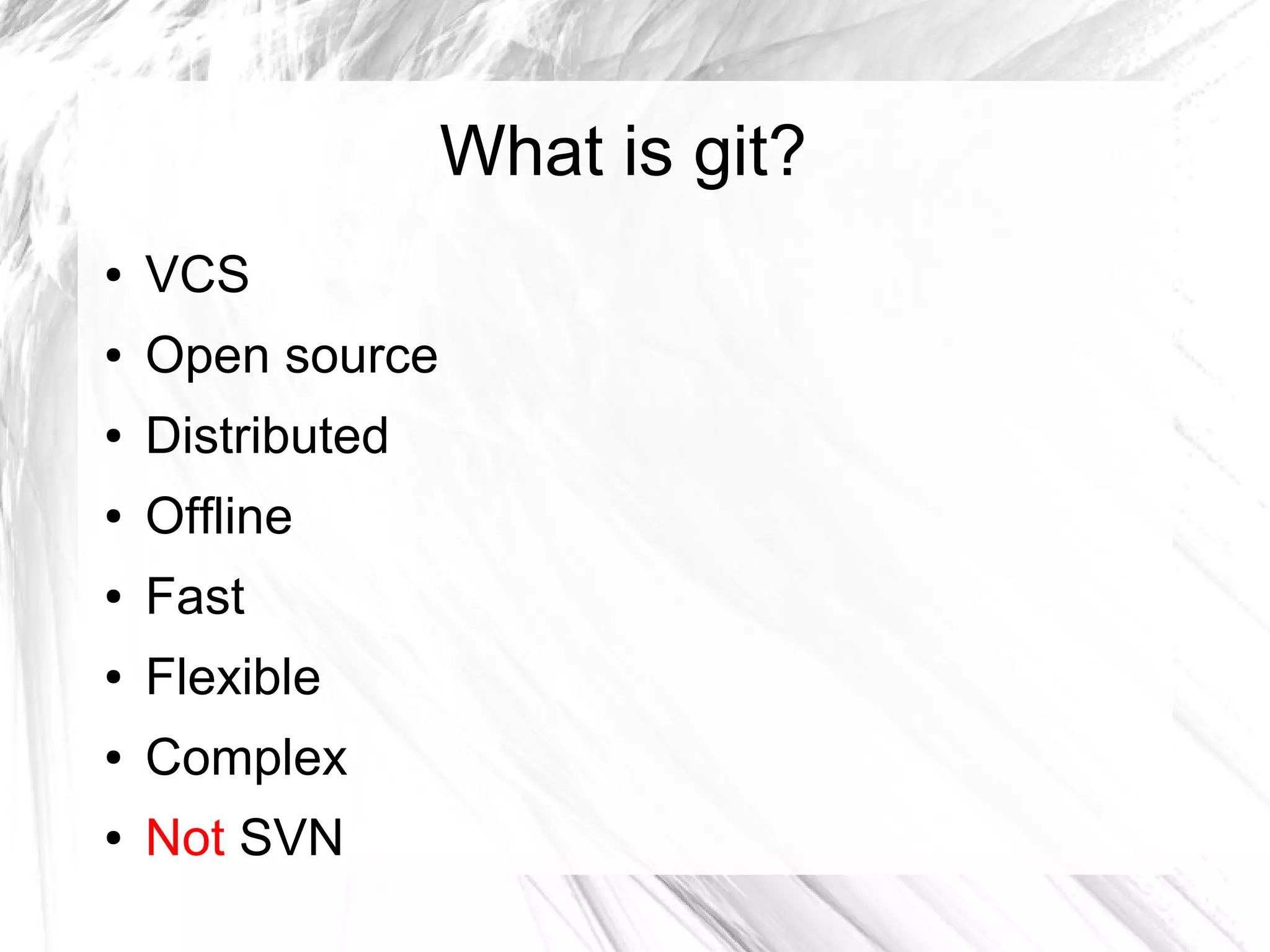 What is git?

• VCS
• Open source
• Distributed
• Offline
• Fast
• Flexible
• Complex
• Not SVN